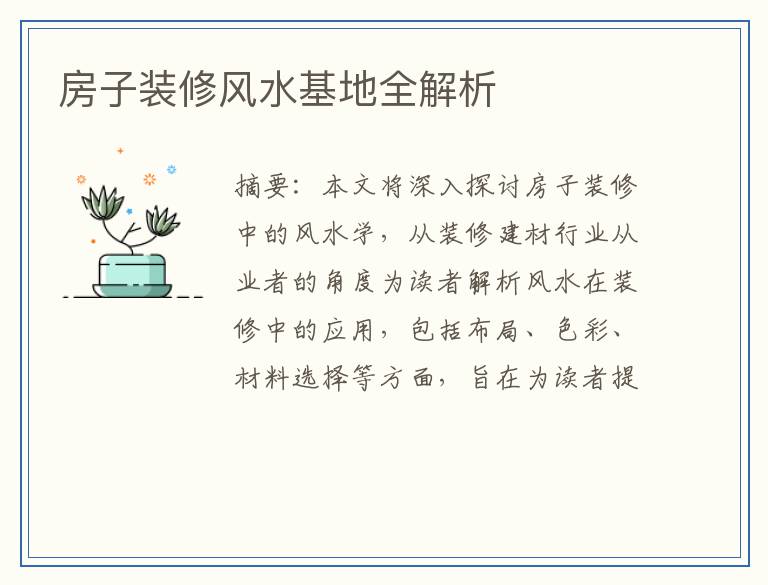 房子装修风水基地全解析

摘要：本文将深入探讨房子装修中的风水学，从装修建材行业从业者的角度为读者解析风水在装修中的应用，包括布局、色彩、材料选择等方面，旨在为读者提